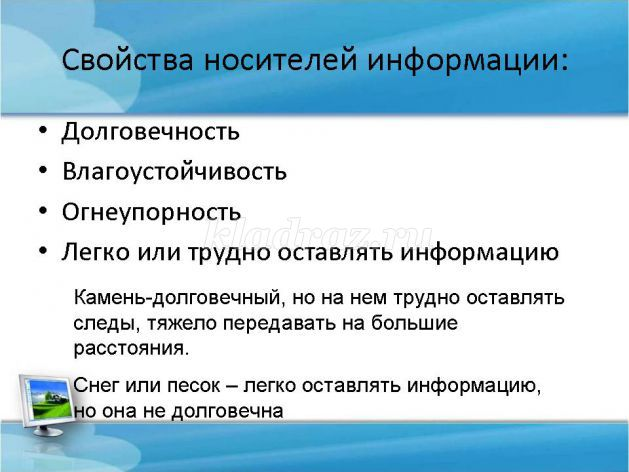 Свойства носителей информации:

• Долговечность
• Влагоустойчивость
• Огнеупорность
• Легко или трудно оставлять информацию

kladraz.ru

Камень-долговечный, но на нем трудно оставлять следы, тяжело передавать на большие расстояния.

Снег или песок – легко оставлять информацию, но она не долговечна